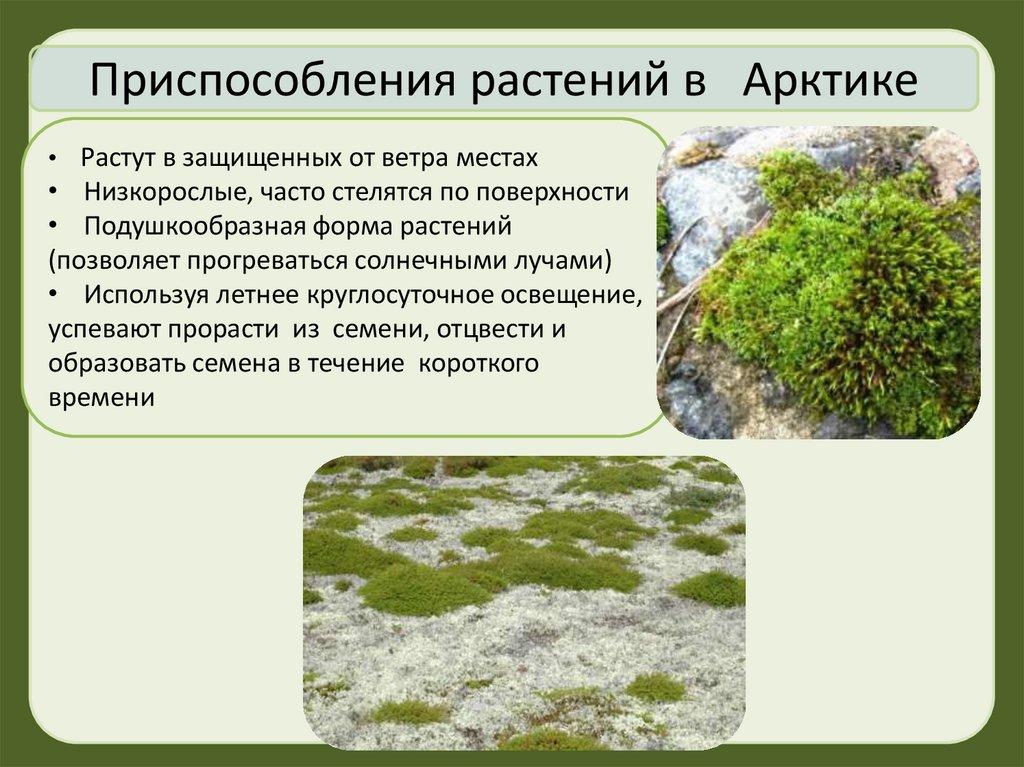 Приспособления растений в Арктике

• Растут в защищенных от ветра местах
• Низкорослые, часто стелятся по поверхности
• Подушкообразная форма растений (позволяет прогреваться солнечными лучами)
• Используя летнее круглосуточное освещение, успевают прорасти из семени, отцвести и образовать семена в течение короткого времени